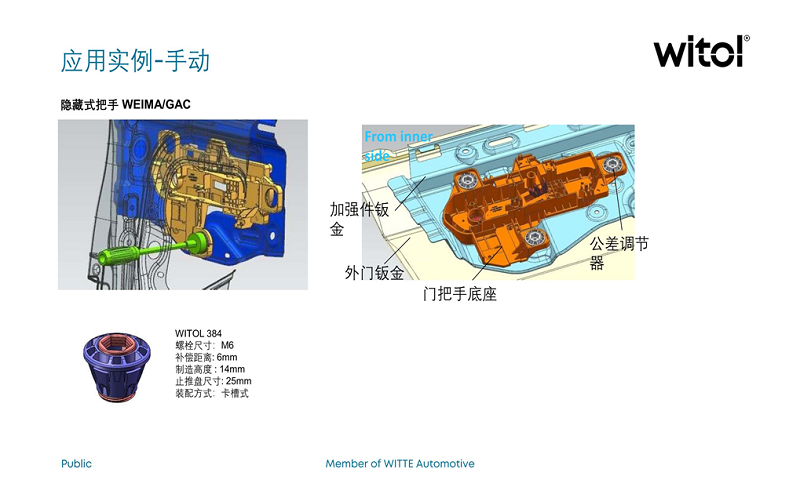 应用实例-手动

witol®

隐藏式把手 WEIMA/GAC

From inner side

加强件钣金

外门钣金

门把手底座

公差调节器

WITOL 384
螺栓尺寸: M6
补偿距离: 6mm
制造高度: 14mm
止推盘尺寸: 25mm
装配方式: 卡槽式

Public

Member of WITTE Automotive